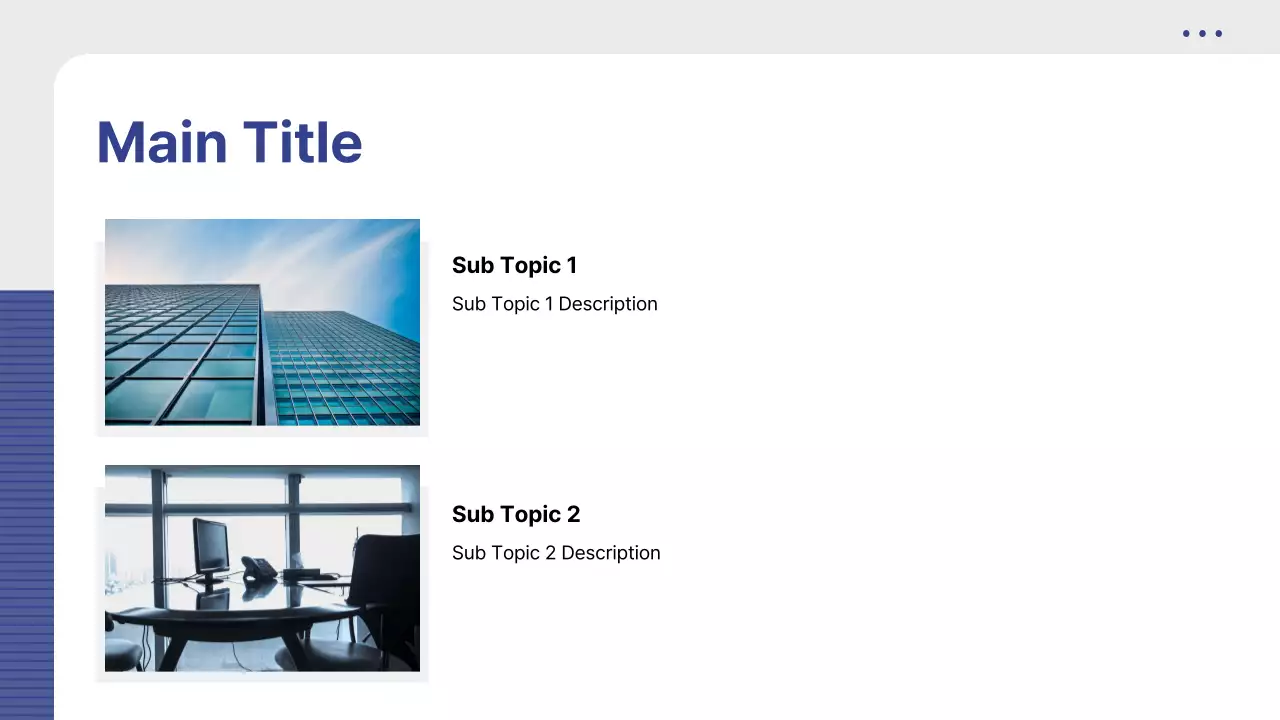 Main Title

Sub Topic 1

Sub Topic 1 Description

Sub Topic 2

Sub Topic 2 Description